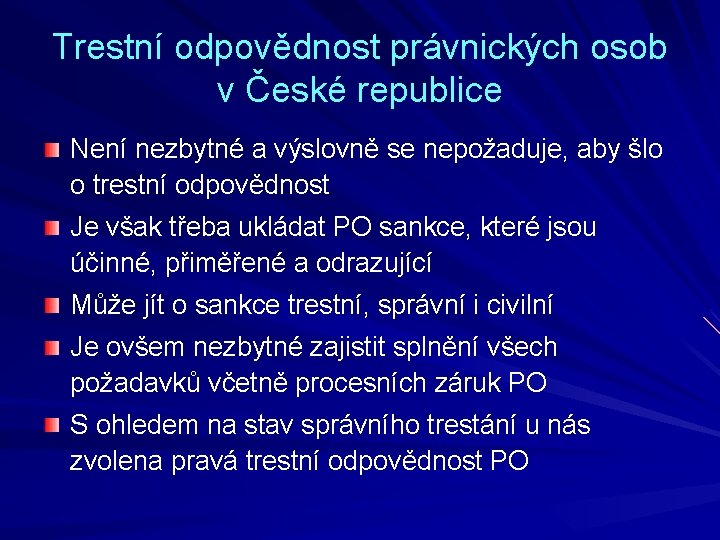 Trestní odpovědnost právnických osob v České republice

Není nezbytné a výslovně se nepožaduje, aby šlo o trestní odpovědnost

Je však třeba ukládat PO sankce, které jsou účinné, přiměřené a odrazující

Může jít o sankce trestní, správní i civilní

Je ovšem nezbytné zajistit splnění všech požadavků včetně procesních záruk PO

S ohledem na stav správního trestání u nás zvolena pravá trestní odpovědnost PO